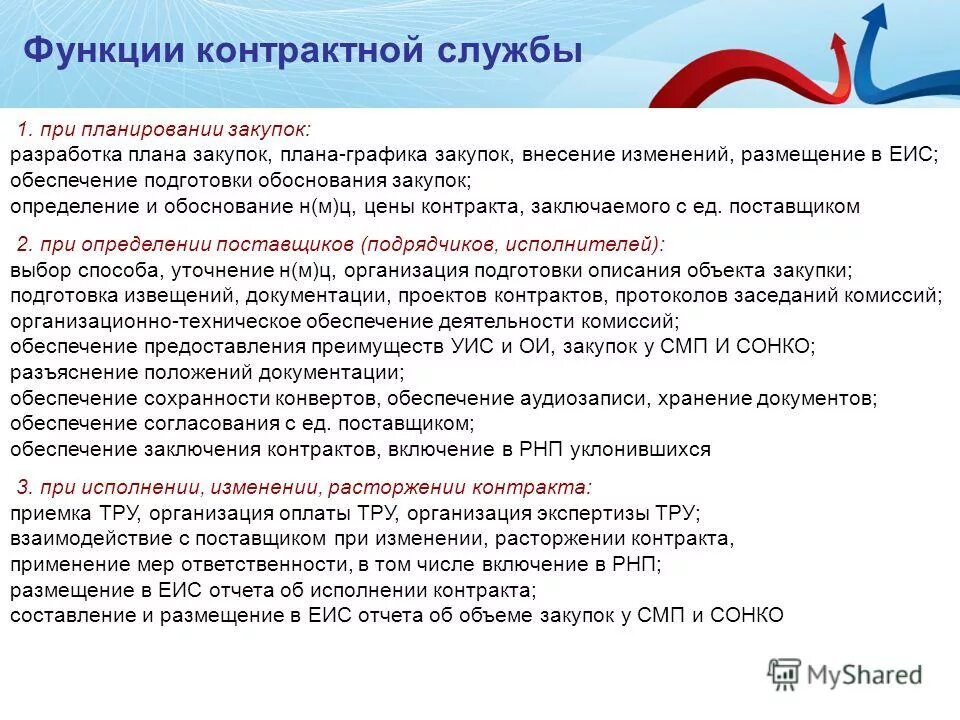 Функции контрактной службы

1. при планировании закупок:
разработка плана закупок, плана-графика закупок, внесение изменений, размещение в ЕИС;
обеспечение подготовки обоснования закупок;
определение и обоснование н(м)ц, цены контракта, заключаемого с ед. поставщиком

2. при определении поставщиков (подрядчиков, исполнителей):
выбор способа, уточнение н(м)ц, организация подготовки описания объекта закупки;
подготовка извещений, документации, проектов контрактов, протоколов заседаний комиссий;
организационно-техническое обеспечение деятельности комиссий;
обеспечение предоставления преимуществ УИС и ОИ, закупок у СМП И СОНКО;
разъяснение положений документации;
обеспечение сохранности конвертов, обеспечение аудиозаписи, хранение документов;
обеспечение согласования с ед. поставщиком;
обеспечение заключения контрактов, включение в РНП уклонившихся

3. при исполнении, изменении, расторжении контракта:
приемка ТРУ, организация оплаты ТРУ, организация экспертизы ТРУ;
взаимодействие с поставщиком при изменении, расторжении контракта,
применение мер ответственности, в том числе включение в РНП;
размещение в ЕИС отчета об исполнении контракта;
составление и размещение в ЕИС отчета об объеме закупок у СМП и СОНКО

MyShared